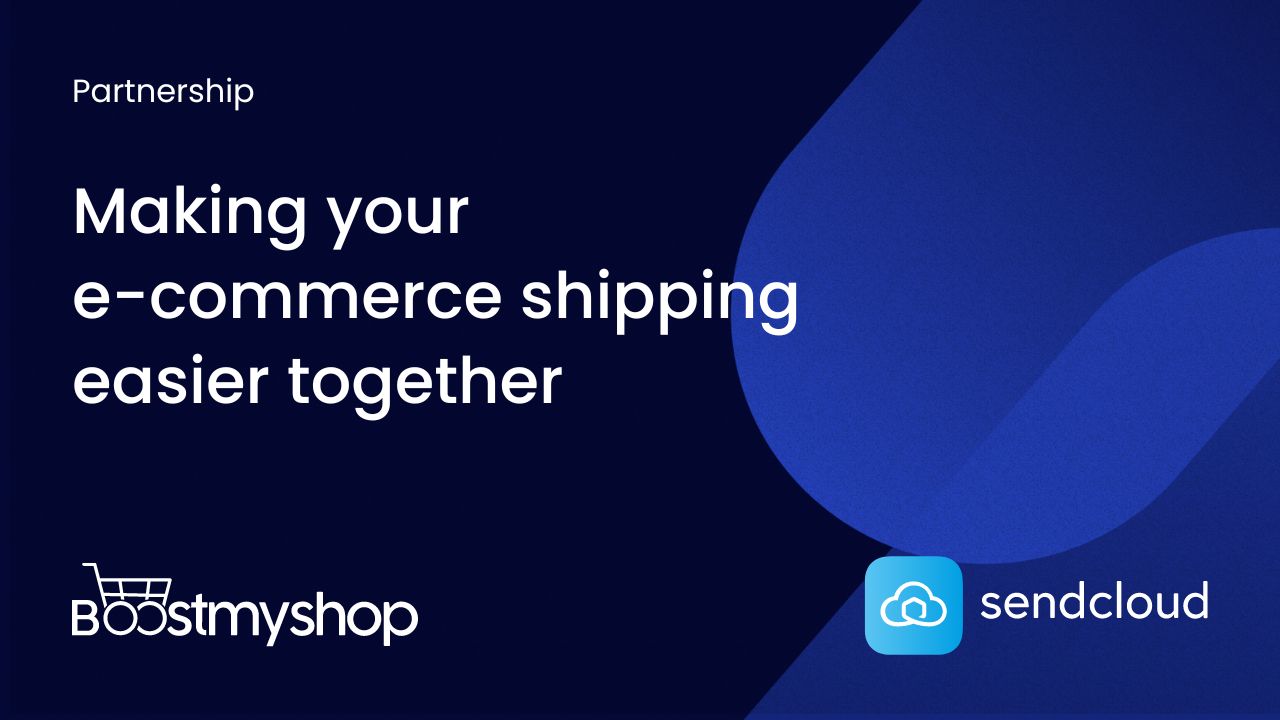 Partnership

Making your e-commerce shipping easier together

Boostmyshop

sendcloud